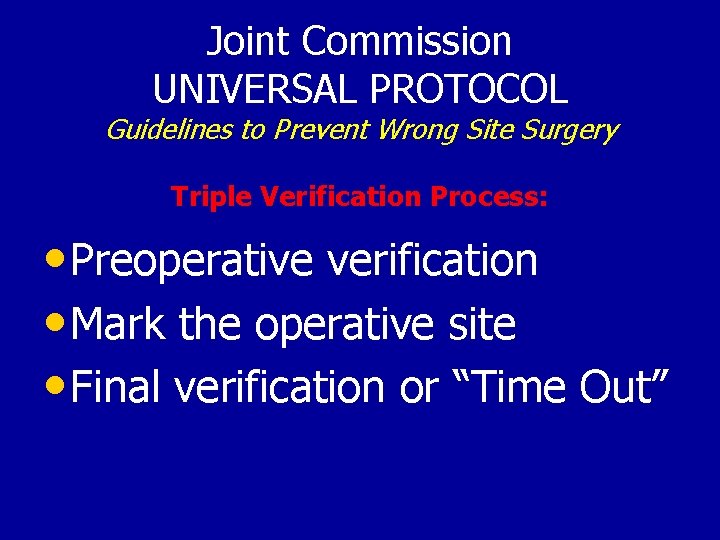 Joint Commission
UNIVERSAL PROTOCOL
Guidelines to Prevent Wrong Site Surgery

Triple Verification Process:

• Preoperative verification
• Mark the operative site
• Final verification or “Time Out”